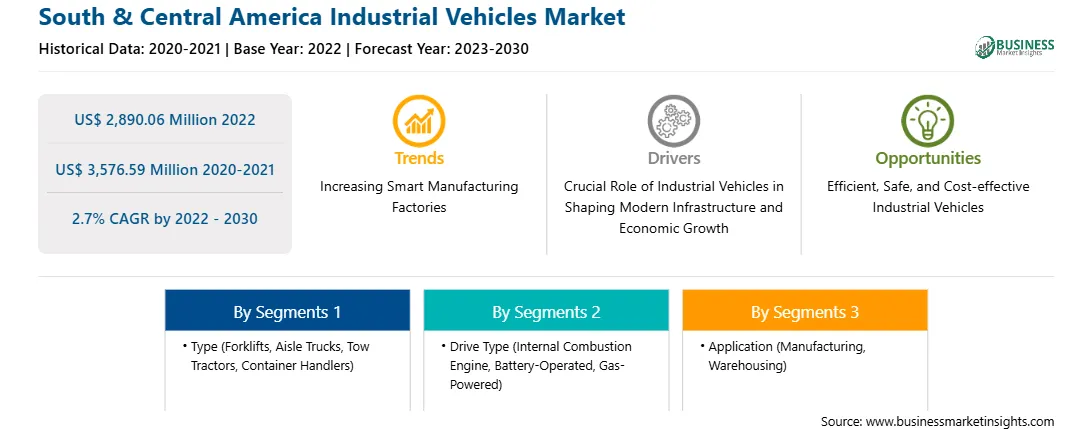 South & Central America Industrial Vehicles Market

Historical Data: 2020-2021 | Base Year: 2022 | Forecast Year: 2023-2030

BUSINESS
MarketInsights

US$ 2,890.06 Million 2022

US$ 3,576.59 Million 2020-2021

2.7% CAGR by 2022 - 2030

Trends

Increasing Smart Manufacturing Factories

Drivers

Crucial Role of Industrial Vehicles in Shaping Modern Infrastructure and Economic Growth

Opportunities

Efficient, Safe, and Cost-effective Industrial Vehicles

By Segments 1

• Type (Forklifts, Aisle Trucks, Tow Tractors, Container Handlers)

By Segments 2

• Drive Type (Internal Combustion Engine, Battery-Operated, Gas-Powered)

By Segments 3

• Application (Manufacturing, Warehousing)

Source: www.businessmarketinsights.com